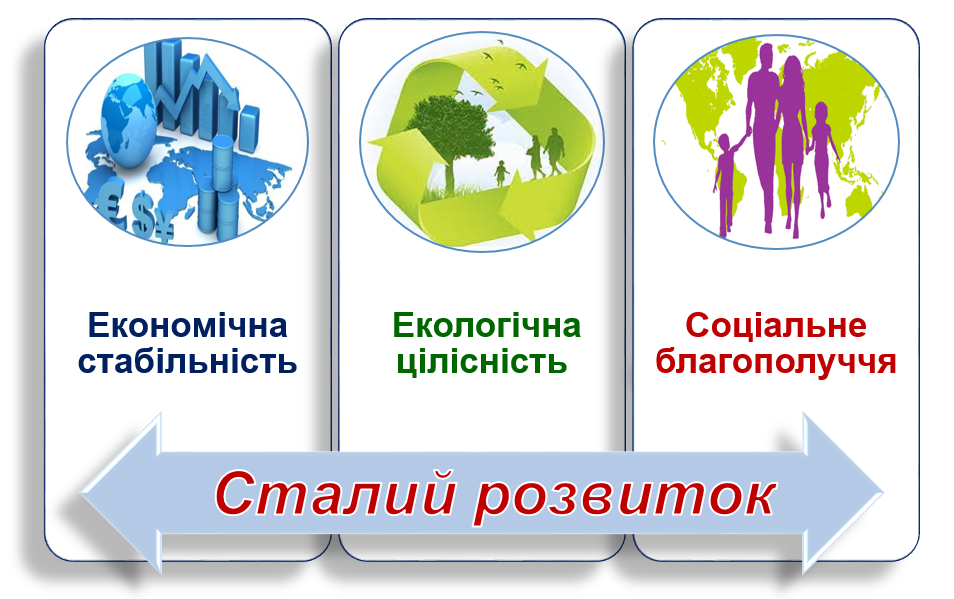 Економічна стабільність

Екологічна цілісність

Соціальне благополуччя

Сталий розвиток